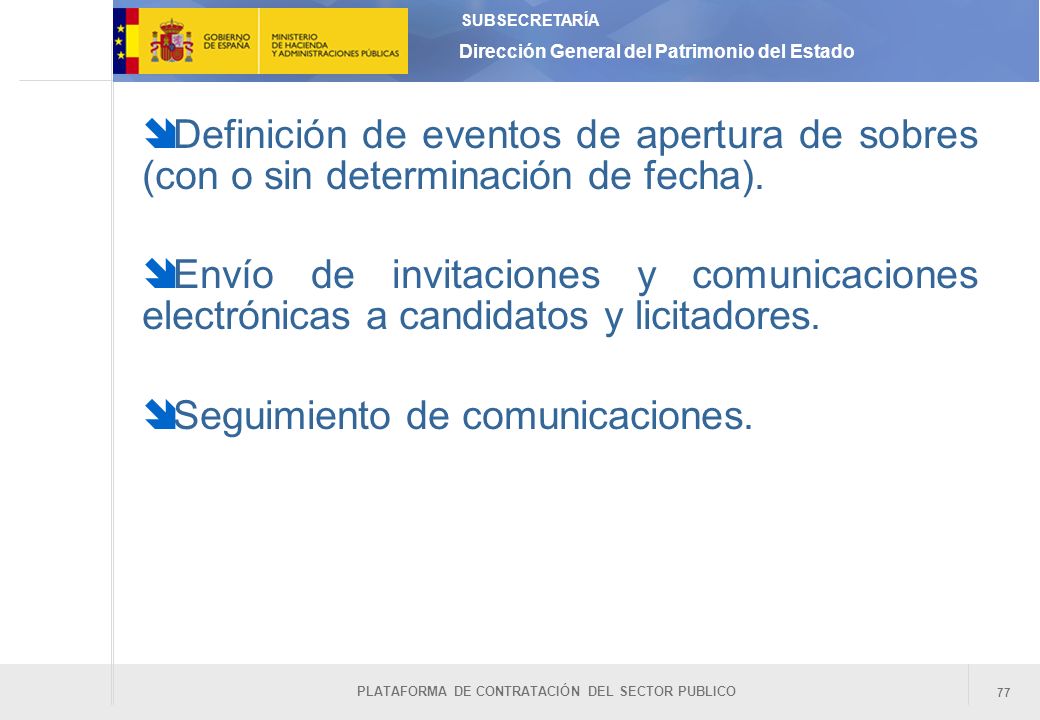 GOBIERNO DE ESPAÑA

MINISTERIO DE HACIENDA Y ADMINISTRACIONES PÚBLICAS

SUBSECRETARÍA

Dirección General del Patrimonio del Estado

Definición de eventos de apertura de sobres (con o sin determinación de fecha).

Envío de invitaciones y comunicaciones electrónicas a candidatos y licitadores.

Seguimiento de comunicaciones.

PLATAFORMA DE CONTRATACIÓN DEL SECTOR PUBLICO

77